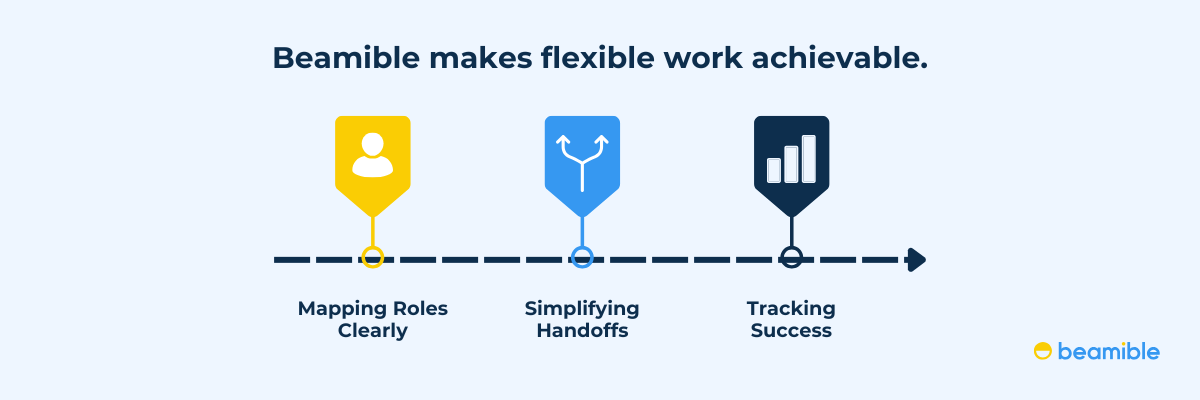 Beamible makes flexible work achievable.

Mapping Roles Clearly

Simplifying Handoffs

Tracking Success

beamible